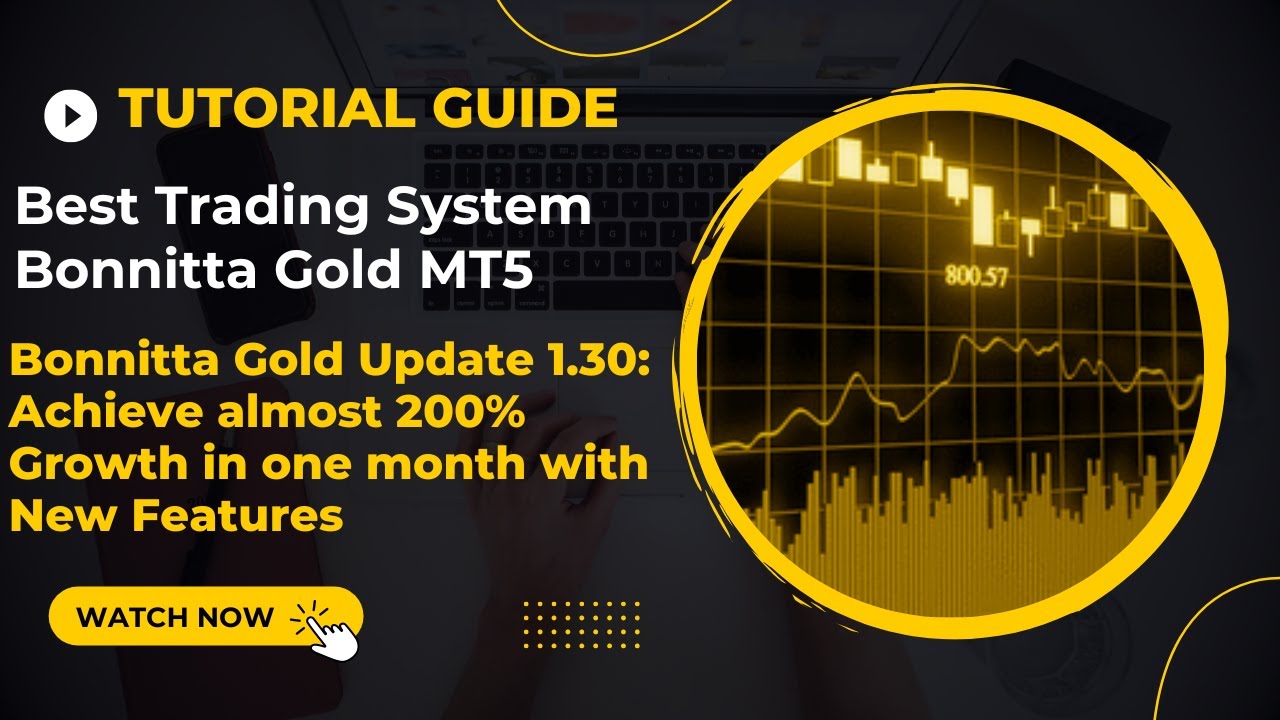 TUTORIAL GUIDE

Best Trading System Bonnitta Gold MT5

Bonnitta Gold Update 1.30: Achieve almost 200% Growth in one month with New Features

WATCH NOW

800.57